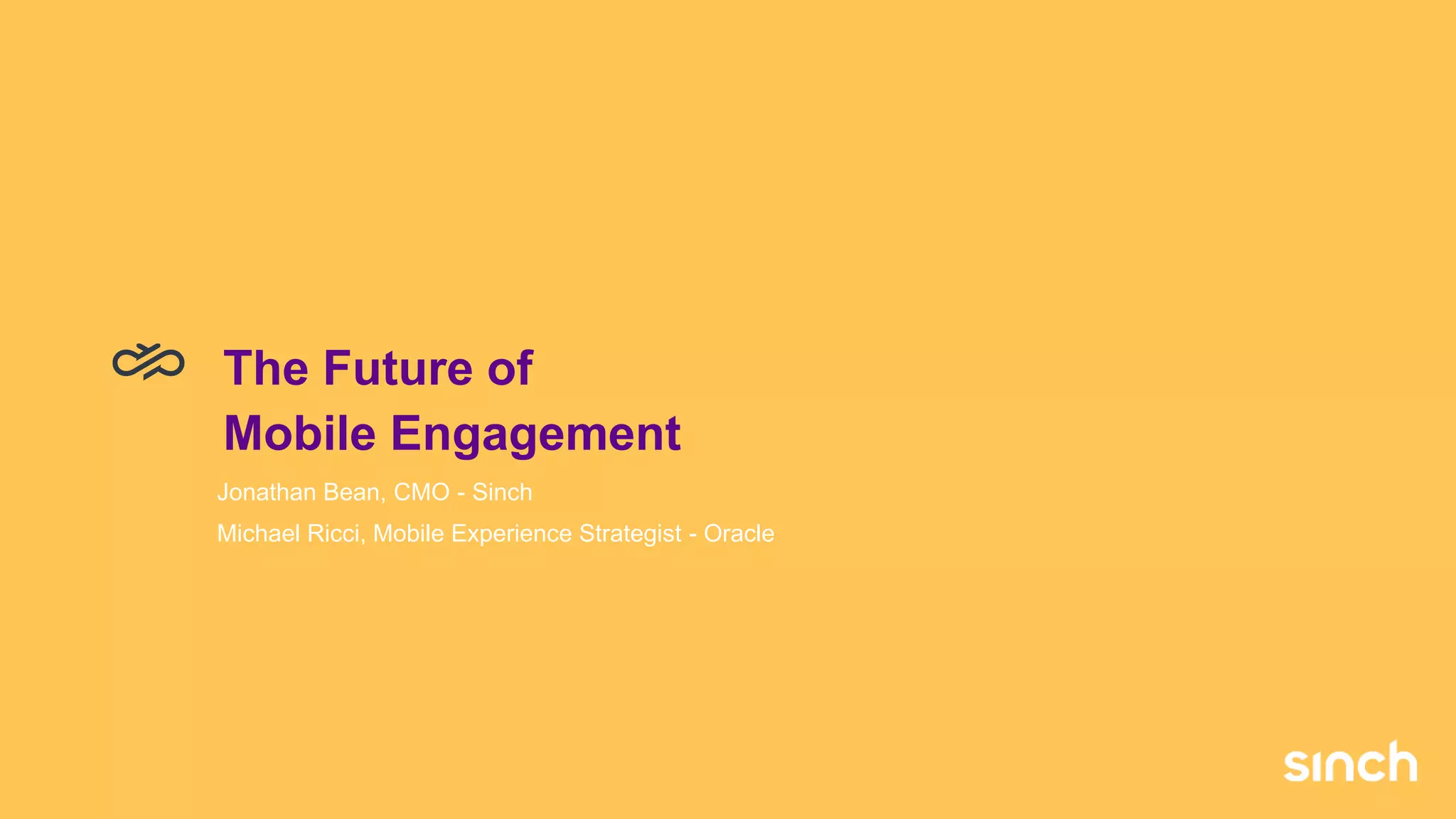 The Future of
Mobile Engagement

Jonathan Bean, CMO - Sinch

Michael Ricci, Mobile Experience Strategist - Oracle

sinch